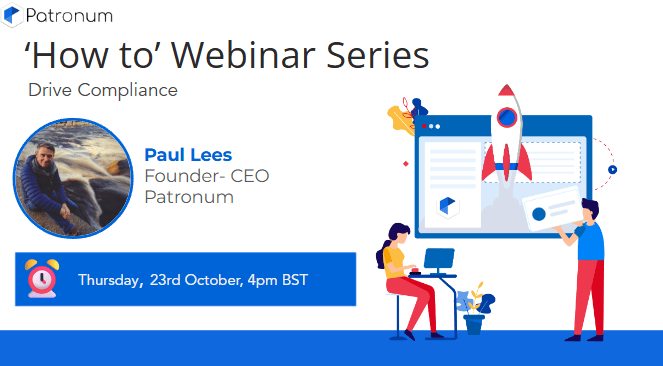 Patronum

'How to' Webinar Series

Drive Compliance

Paul Lees
Founder- CEO
Patronum

Thursday, 23rd October, 4pm BST